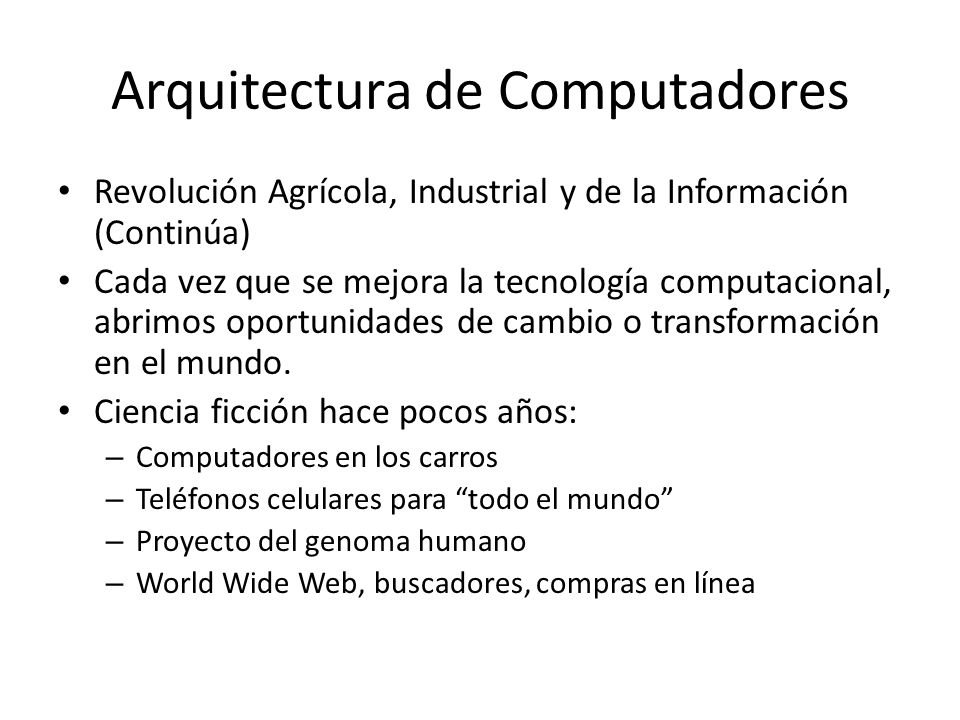 Arquitectura de Computadores

• Revolución Agrícola, Industrial y de la Información (Continúa)
• Cada vez que se mejora la tecnología computacional, abrimos oportunidades de cambio o transformación en el mundo.
• Ciencia ficción hace pocos años:
– Computadores en los carros
– Teléfonos celulares para “todo el mundo”
– Proyecto del genoma humano
– World Wide Web, buscadores, compras en línea